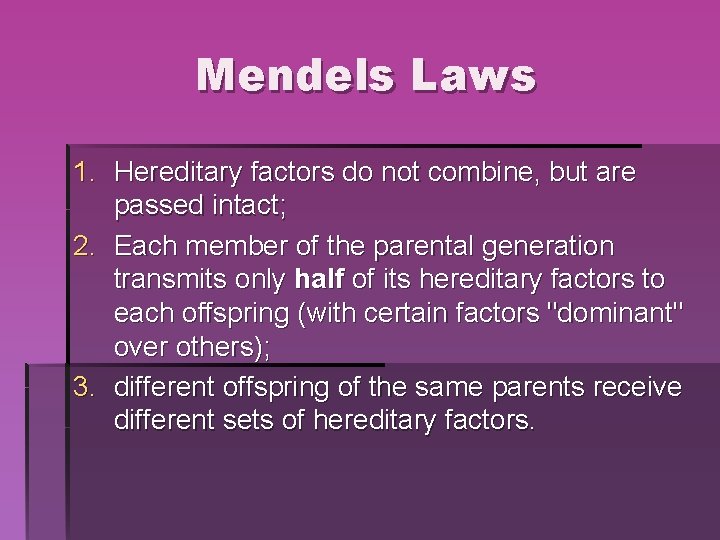 Mendels Laws

1. Hereditary factors do not combine, but are passed intact;
2. Each member of the parental generation transmits only half of its hereditary factors to each offspring (with certain factors "dominant" over others);
3. different offspring of the same parents receive different sets of hereditary factors.